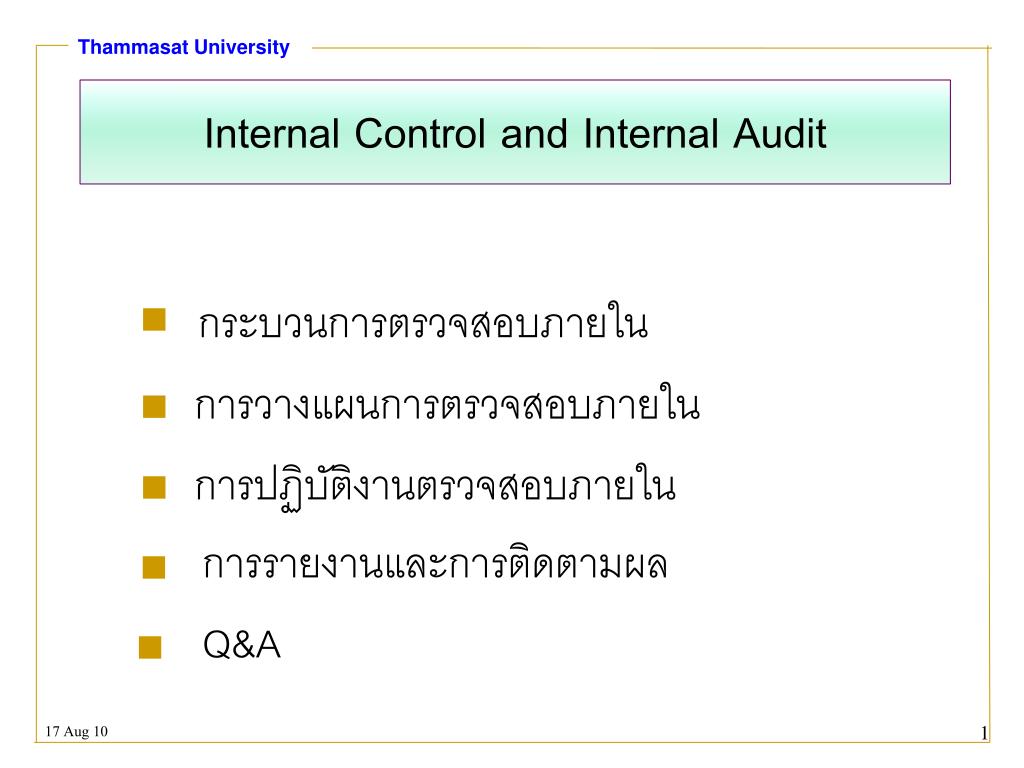 Thammasat University

Internal Control and Internal Audit

กระบวนการตรวจสอบภายใน

การวางแผนการตรวจสอบภายใน

การปฏิบัติงานตรวจสอบภายใน

การรายงานและการติดตามผล

Q&A

17 Aug 10

1